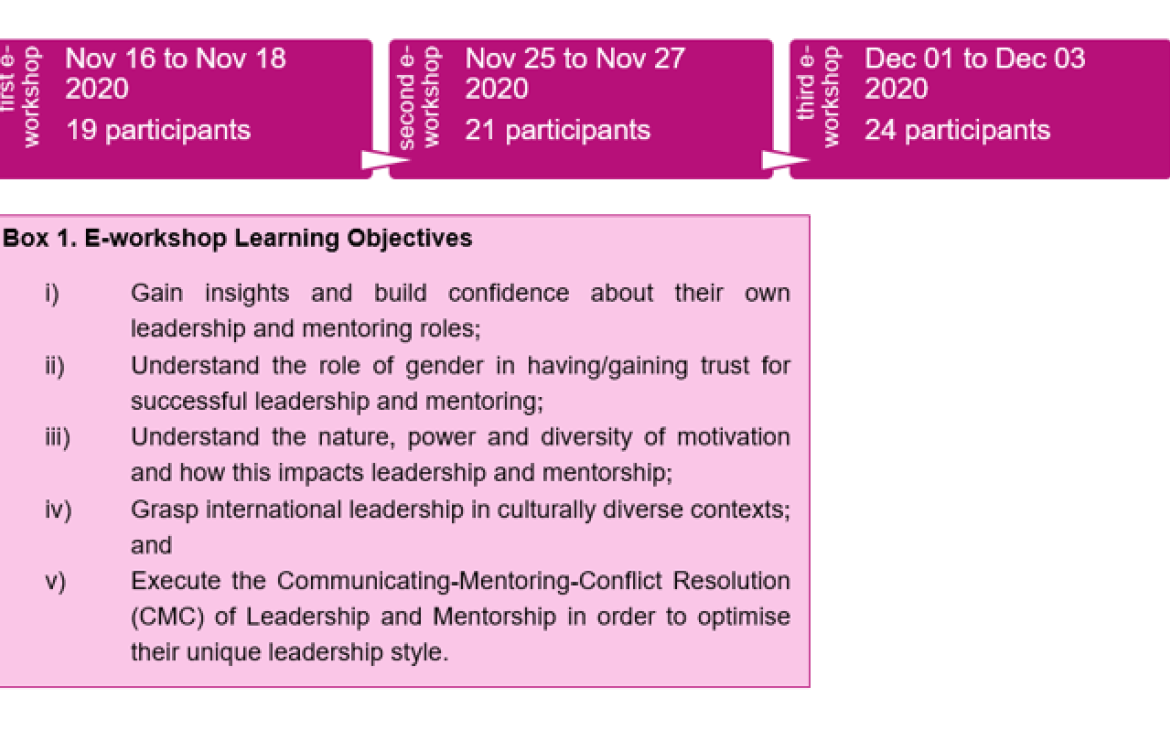 first e-workshop
Nov 16 to Nov 18 2020
19 participants

second e-workshop
Nov 25 to Nov 27 2020
21 participants

third e-workshop
Dec 01 to Dec 03 2020
24 participants

Box 1. E-workshop Learning Objectives

i) Gain insights and build confidence about their own leadership and mentoring roles;

ii) Understand the role of gender in having/gaining trust for successful leadership and mentoring;

iii) Understand the nature, power and diversity of motivation and how this impacts leadership and mentorship;

iv) Grasp international leadership in culturally diverse contexts; and

v) Execute the Communicating-Mentoring-Conflict Resolution (CMC) of Leadership and Mentorship in order to optimise their unique leadership style.